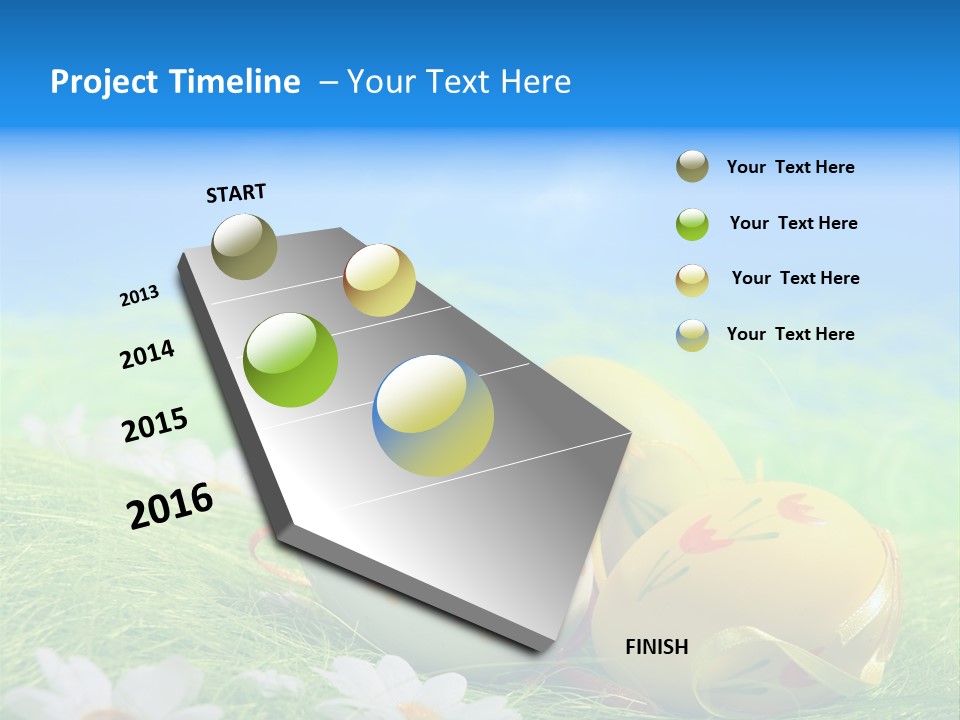 Project Timeline – Your Text Here

START

2013

2014

2015

2016

FINISH

Your Text Here

Your Text Here

Your Text Here

Your Text Here